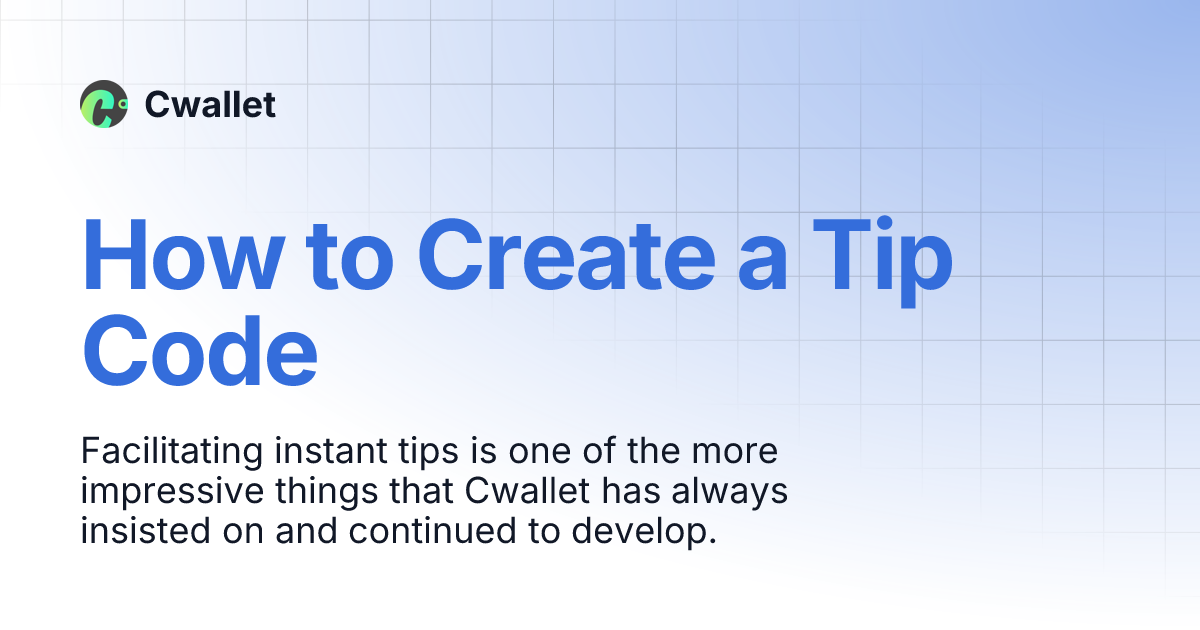 Cwallet

How to Create a Tip Code

Facilitating instant tips is one of the more impressive things that Cwallet has always insisted on and continued to develop.